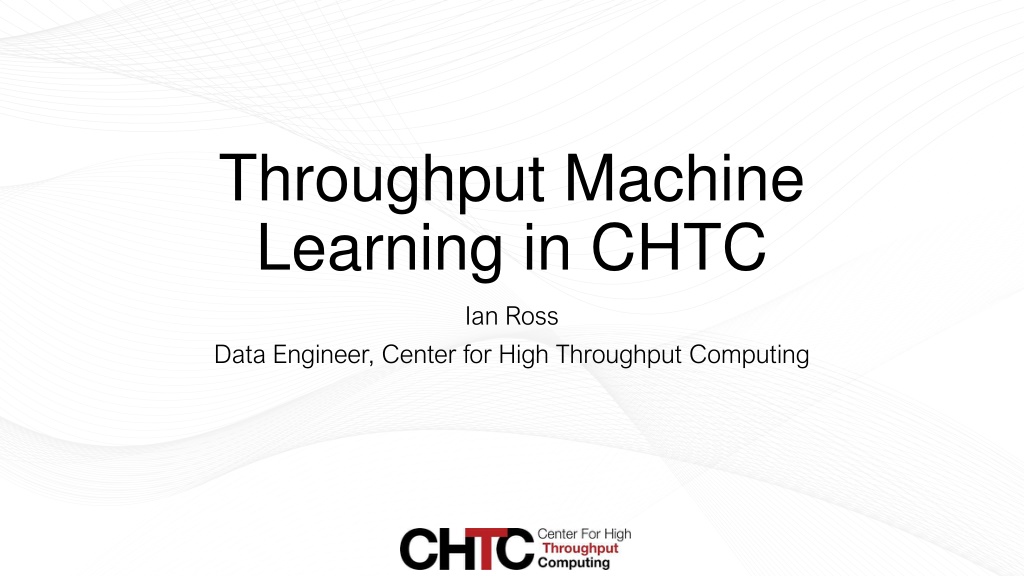 Throughput Machine Learning in CHTC

Ian Ross

Data Engineer, Center for High Throughput Computing

CHTC Center For High Throughput Computing